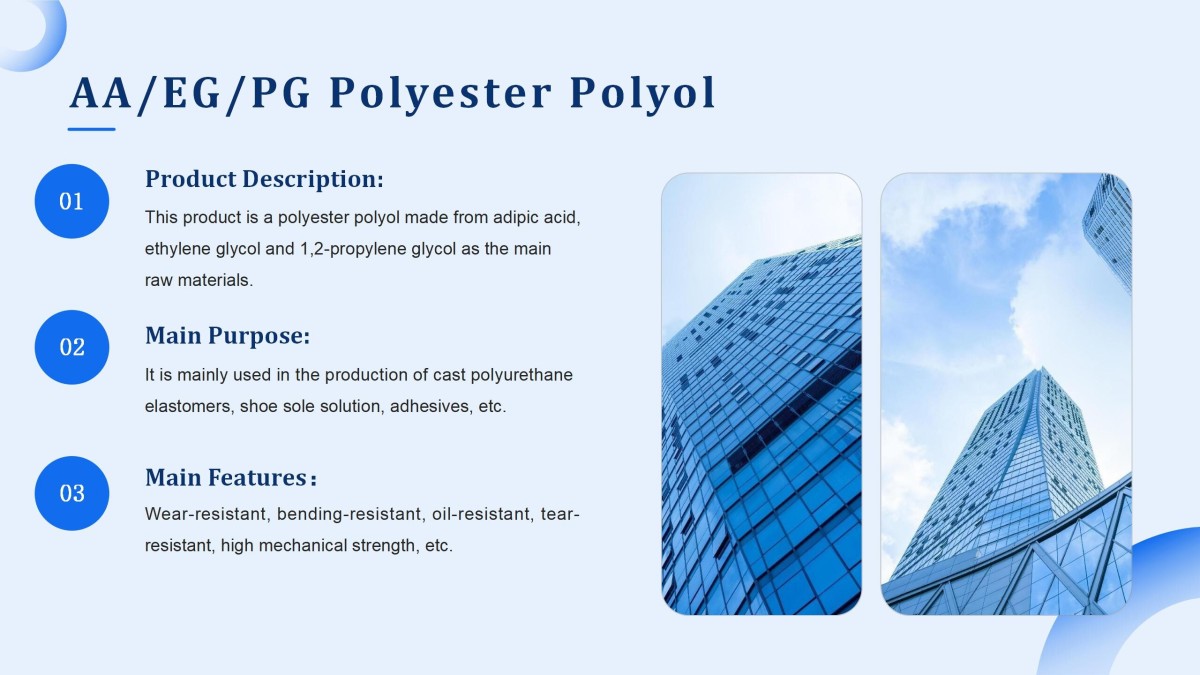 AA/EG/PG Polyester Polyol

01

Product Description:

This product is a polyester polyol made from adipic acid, ethylene glycol and 1,2-propylene glycol as the main raw materials.

02

Main Purpose:

It is mainly used in the production of cast polyurethane elastomers, shoe sole solution, adhesives, etc.

03

Main Features：

Wear-resistant, bending-resistant, oil-resistant, tear-resistant, high mechanical strength, etc.